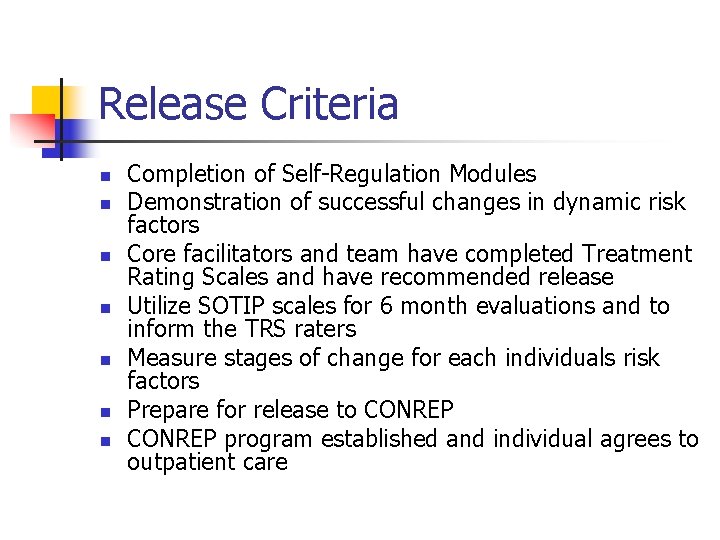 Release Criteria

- Completion of Self-Regulation Modules
- Demonstration of successful changes in dynamic risk factors
- Core facilitators and team have completed Treatment Rating Scales and have recommended release
- Utilize SOTIP scales for 6 month evaluations and to inform the TRS raters
- Measure stages of change for each individuals risk factors
- Prepare for release to CONREP
- CONREP program established and individual agrees to outpatient care